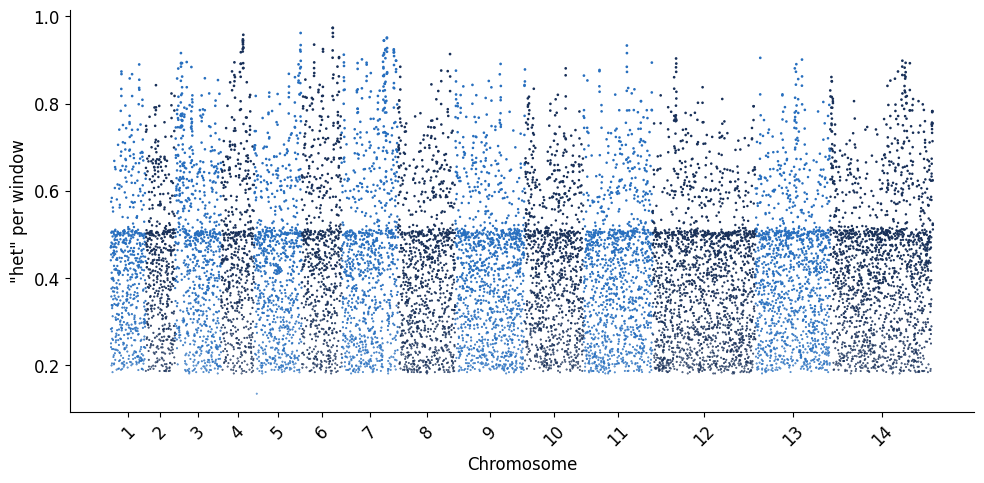 1.0
0.8
0.6
0.4
0.2
"het" per window
1 2 3 4 5 6 7 8 9 10 11 12 13 14
Chromosome